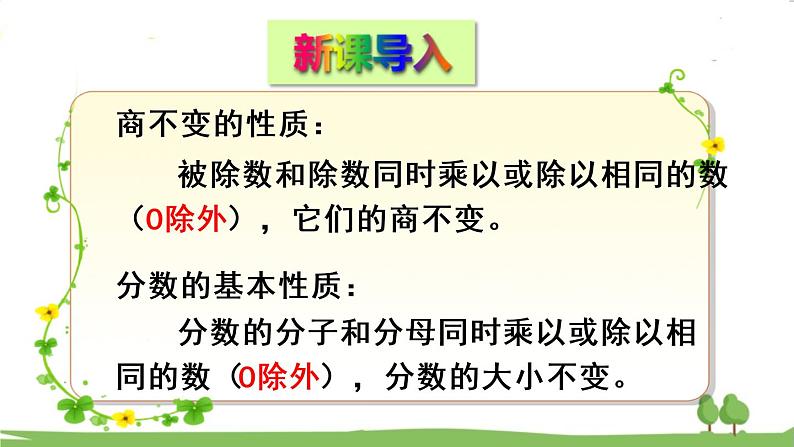 新课导入

商不变的性质：

被除数和除数同时乘以或除以相同的数（0除外），它们的商不变。

分数的基本性质：

分数的分子和分母同时乘以或除以相同的数（0除外），分数的大小不变。